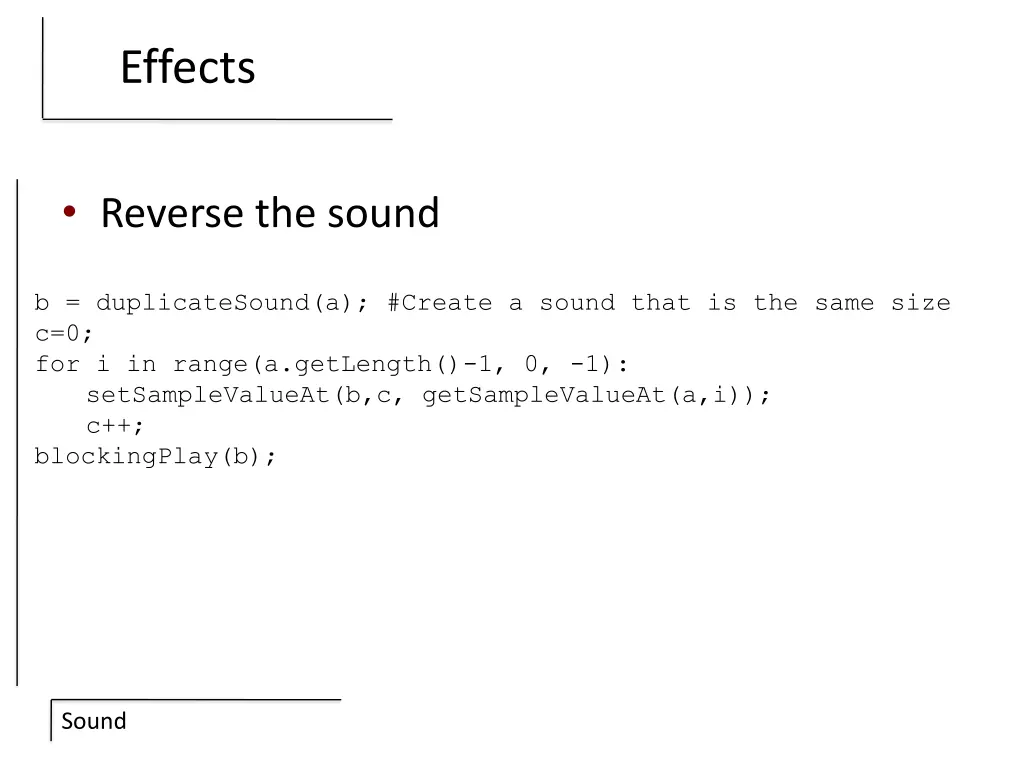 Effects

• Reverse the sound

b = duplicateSound(a); #Create a sound that is the same size
c=0;
for i in range(a.getLength()-1, 0, -1):
    setSampleValueAt(b,c, getSampleValueAt(a,i));
    c++;
blockingPlay(b);

Sound